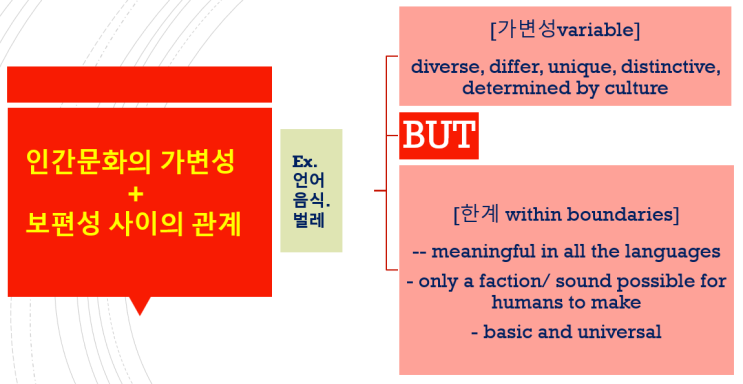 인간문화의 가변성
+
보편성 사이의 관계

Ex.
언어
음식.
벌레

[가변성variable]

diverse, differ, unique, distinctive, determined by culture

BUT

[한계 within boundaries]

-- meaningful in all the languages

- only a faction/ sound possible for humans to make

- basic and universal